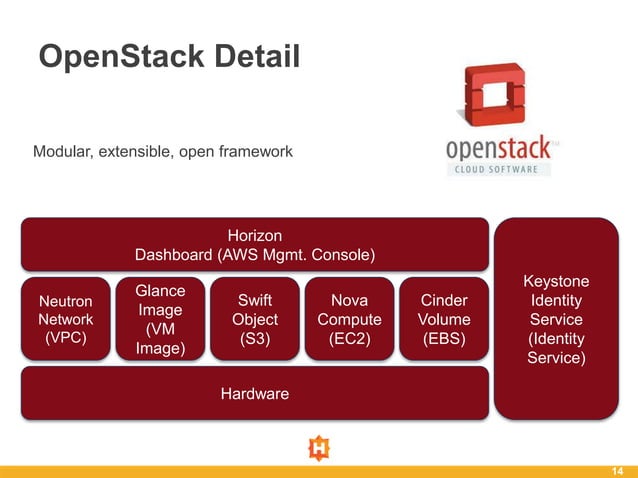 OpenStack Detail

Modular, extensible, open framework

openstack™
CLOUD SOFTWARE

Horizon
Dashboard (AWS Mgmt. Console)

Neutron
Network
(VPC)

Glance
Image
(VM
Image)

Swift
Object
(S3)

Nova
Compute
(EC2)

Cinder
Volume
(EBS)

Keystone
Identity
Service
(Identity
Service)

Hardware

H

14